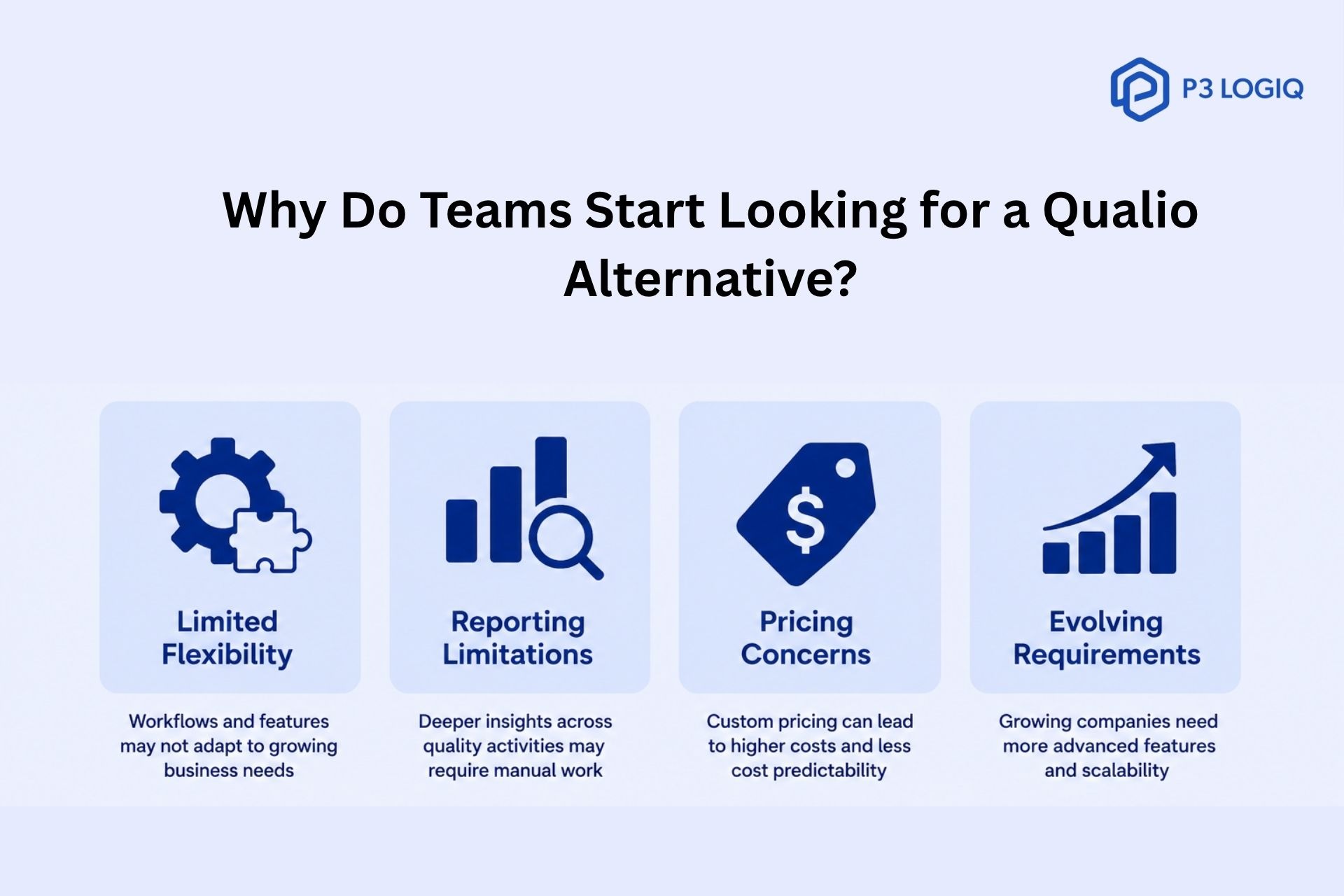 P3 LOGIQ

Why Do Teams Start Looking for a Qualio Alternative?

$

Limited Flexibility

Workflows and features may not adapt to growing business needs

Reporting Limitations

Deeper insights across quality activities may require manual work

Pricing Concerns

Custom pricing can lead to higher costs and less cost predictability

Evolving Requirements

Growing companies need more advanced features and scalability